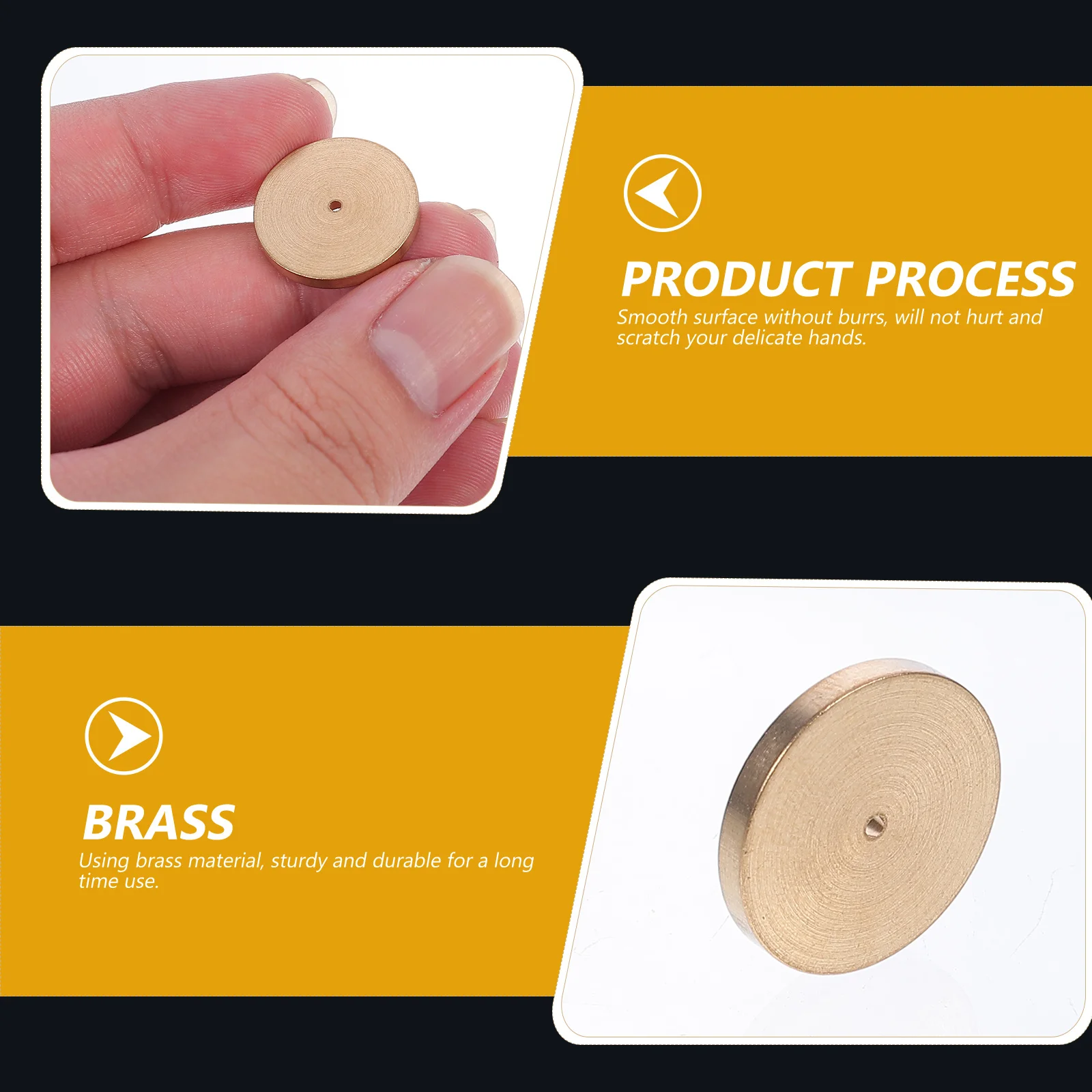 PRODUCT PROCESS
Smooth surface without burrs, will not hurt and scratch your delicate hands.

BRASS
Using brass material, sturdy and durable for a long time use.